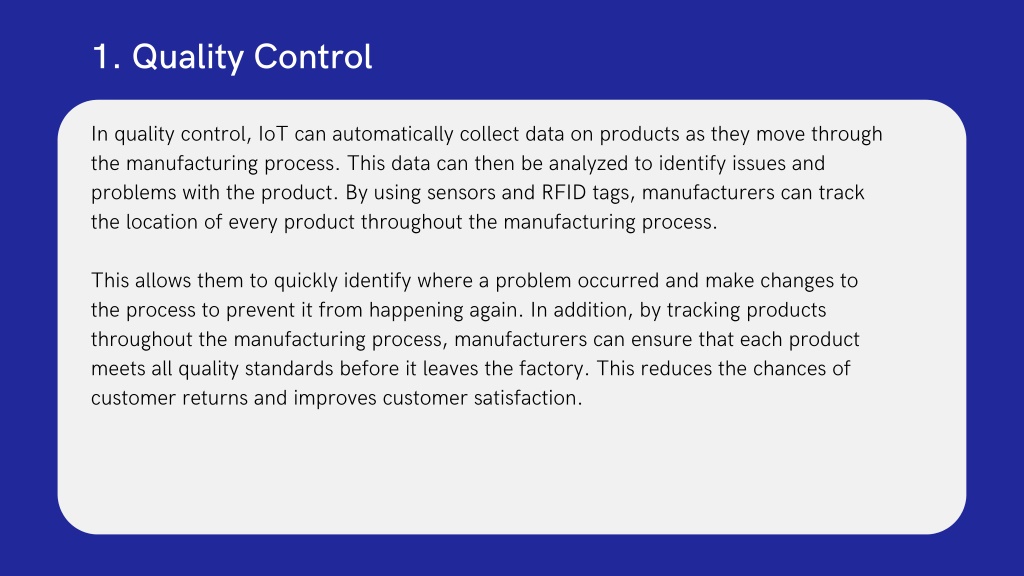 1. Quality Control

In quality control, IoT can automatically collect data on products as they move through the manufacturing process. This data can then be analyzed to identify issues and problems with the product. By using sensors and RFID tags, manufacturers can track the location of every product throughout the manufacturing process.

This allows them to quickly identify where a problem occurred and make changes to the process to prevent it from happening again. In addition, by tracking products throughout the manufacturing process, manufacturers can ensure that each product meets all quality standards before it leaves the factory. This reduces the chances of customer returns and improves customer satisfaction.